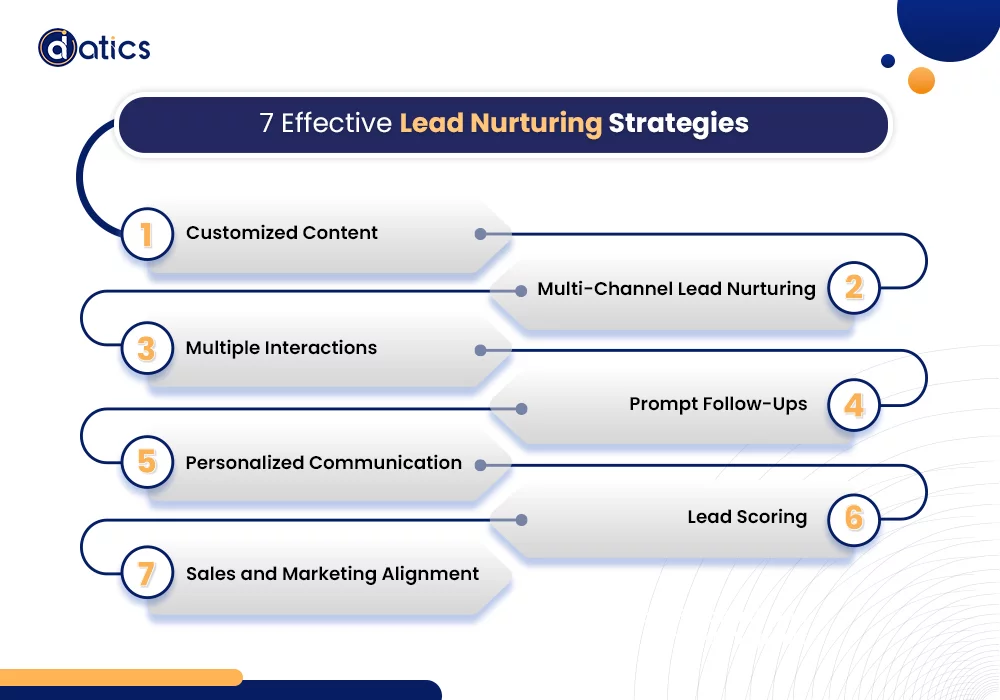 datics

7 Effective Lead Nurturing Strategies

1 Customized Content

Multi-Channel Lead Nurturing 2

3 Multiple Interactions

Prompt Follow-Ups 4

5 Personalized Communication

Lead Scoring 6

7 Sales and Marketing Alignment